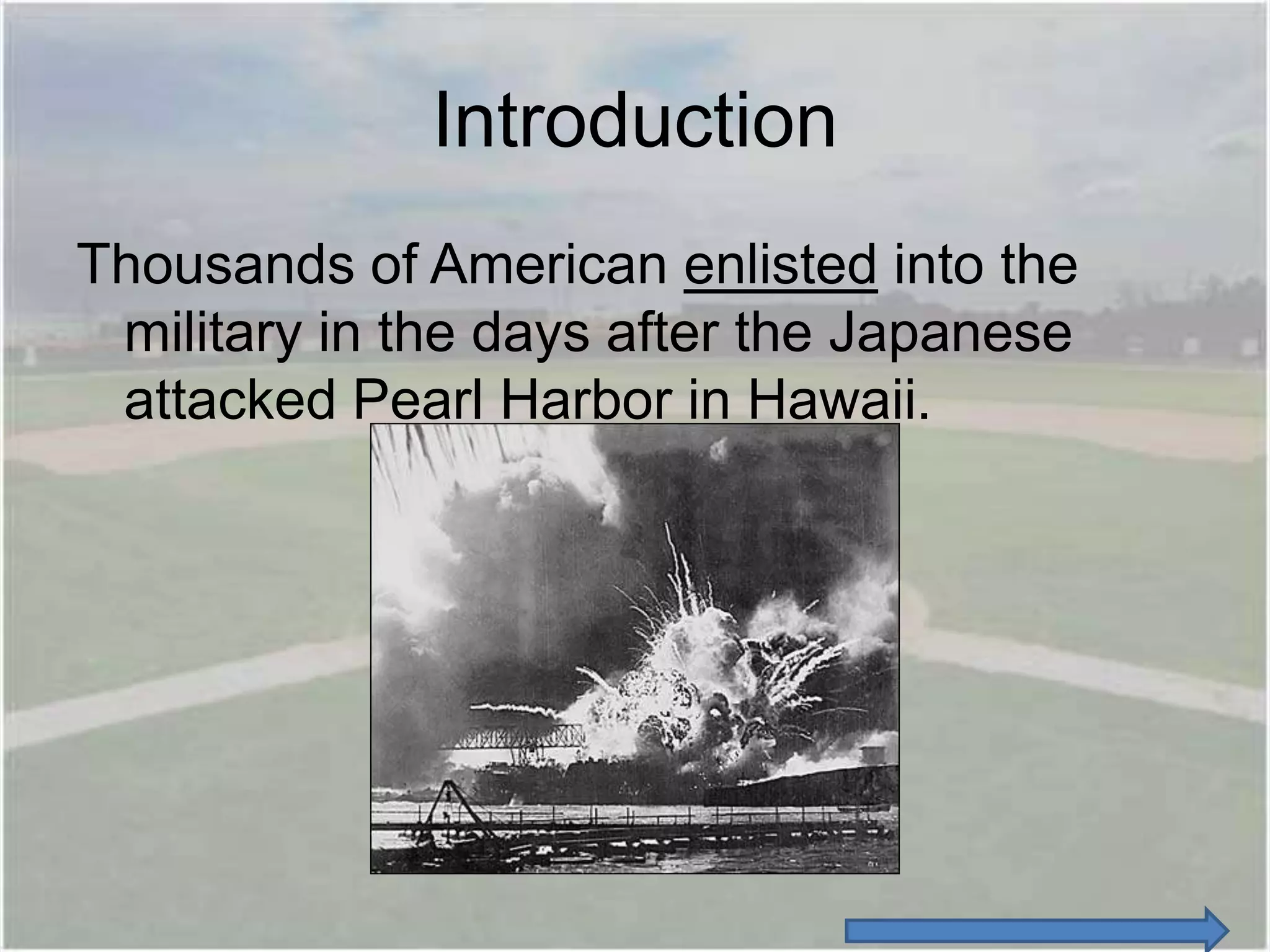 Introduction

Thousands of American enlisted into the military in the days after the Japanese attacked Pearl Harbor in Hawaii.